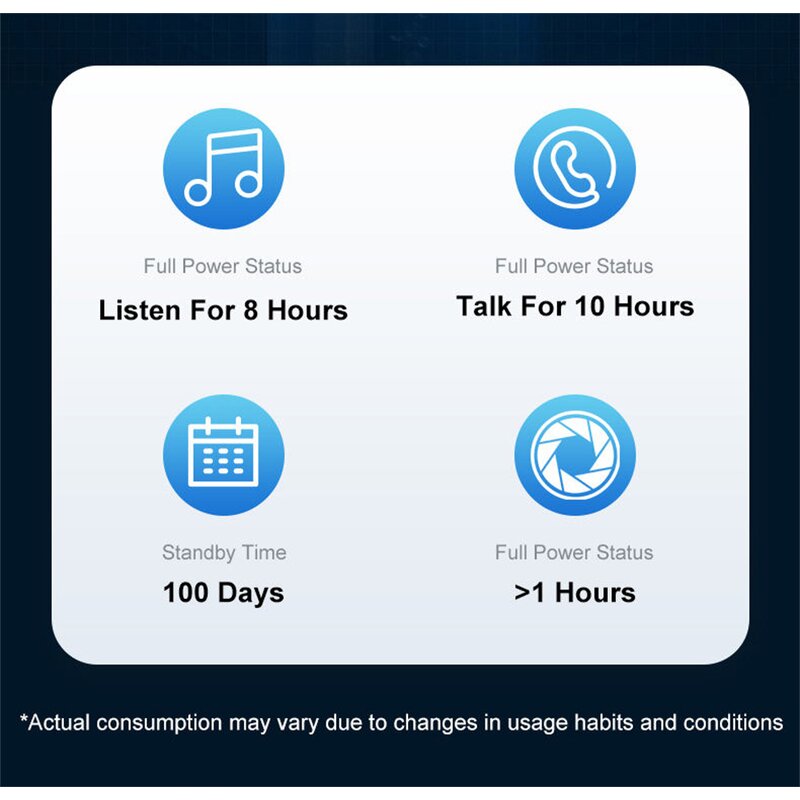 Full Power Status
Listen For 8 Hours

Full Power Status
Talk For 10 Hours

Standby Time
100 Days

Full Power Status
>1 Hours

*Actual consumption may vary due to changes in usage habits and conditions